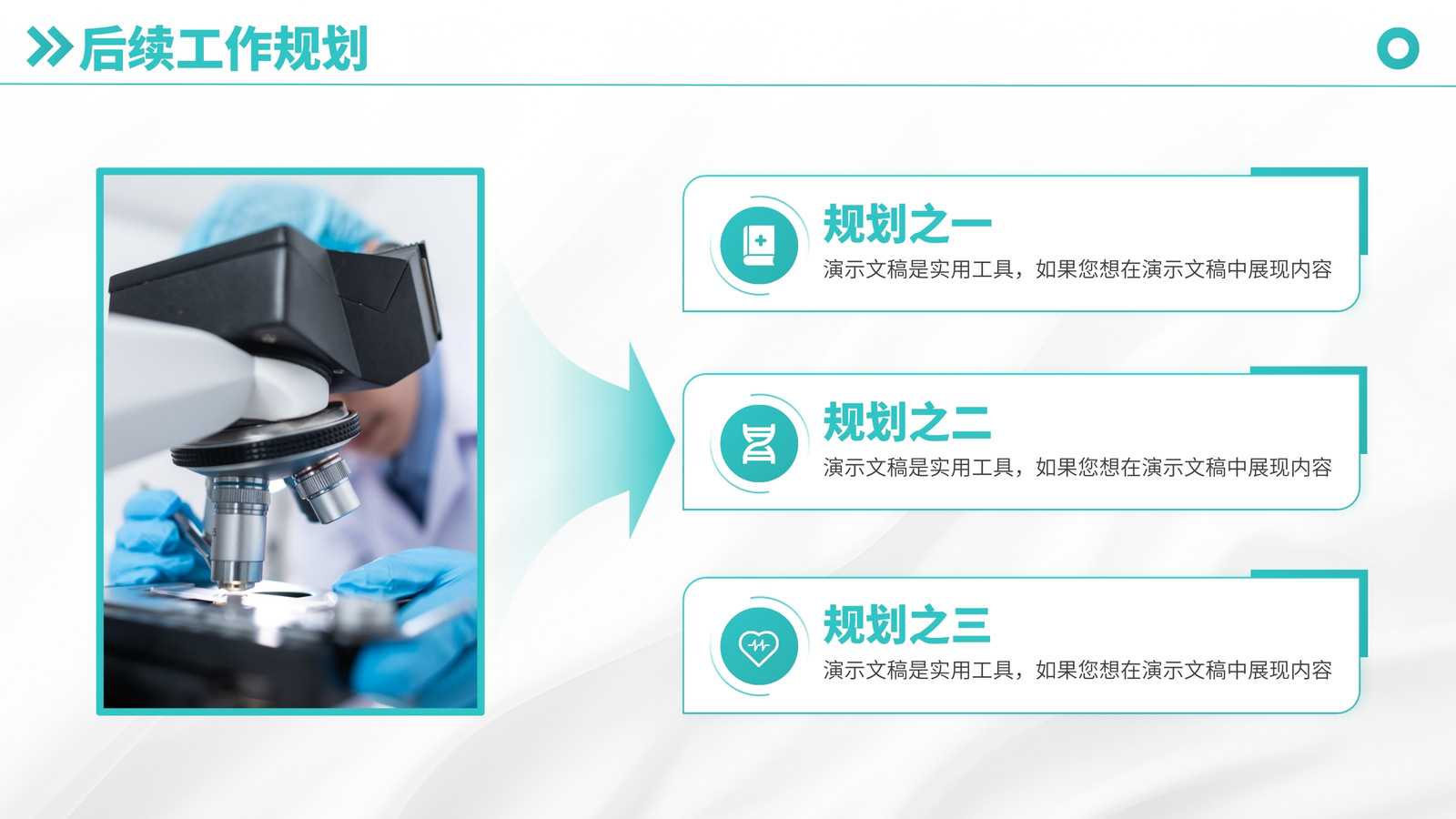 后续工作规划

规划之一
演示文稿是实用工具，如果您想在演示文稿中展现内容

规划之二
演示文稿是实用工具，如果您想在演示文稿中展现内容

规划之三
演示文稿是实用工具，如果您想在演示文稿中展现内容